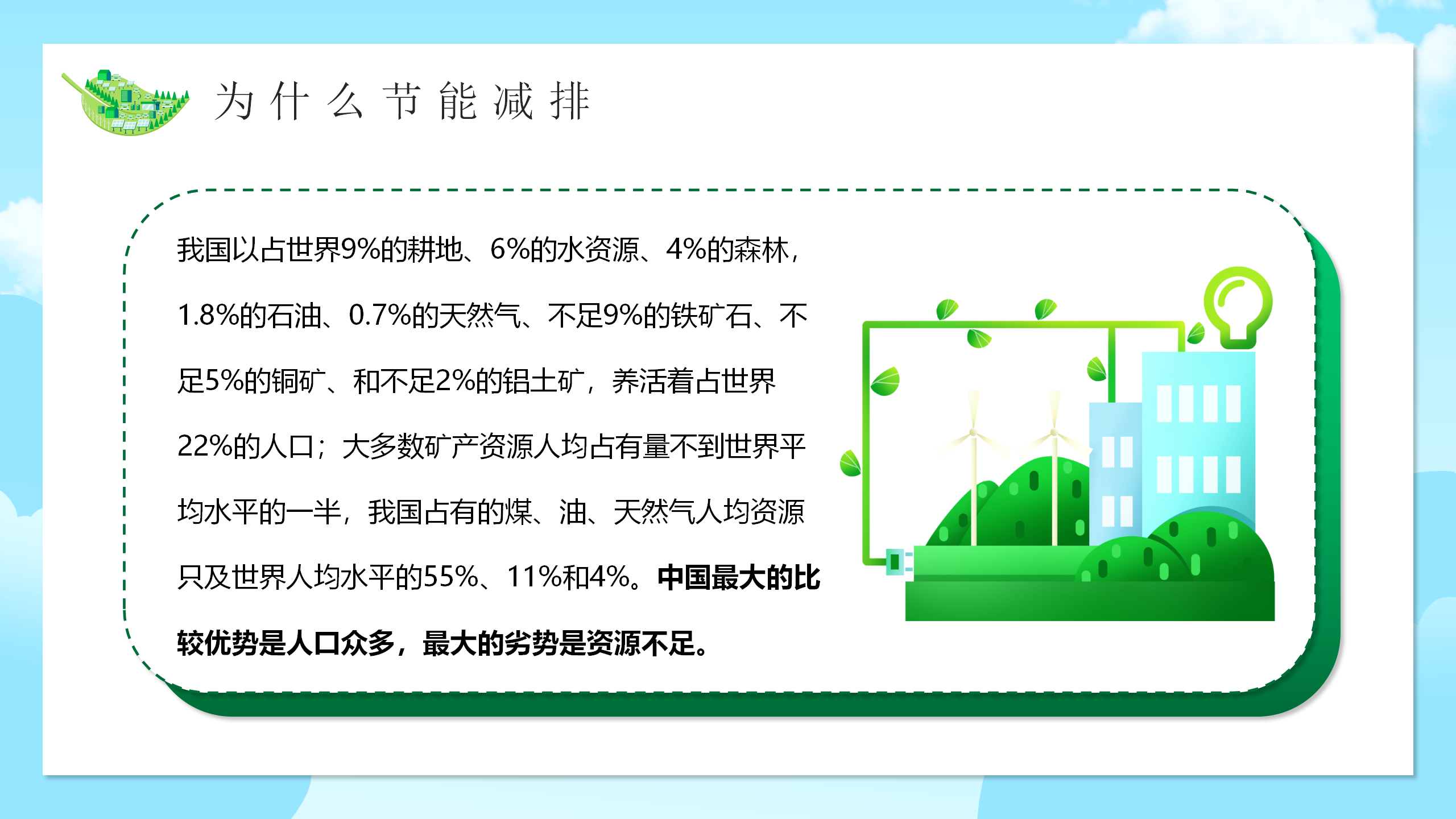 为什么节能减排

我国以占世界9%的耕地、6%的水资源、4%的森林，1.8%的石油、0.7%的天然气、不足9%的铁矿石、不足5%的铜矿、和不足2%的铝土矿，养活着占世界22%的人口；大多数矿产资源人均占有量不到世界平均水平的一半，我国占有的煤、油、天然气人均资源只及世界人均水平的55%、11%和4%。中国最大的比较优势是人口众多，最大的劣势是资源不足。